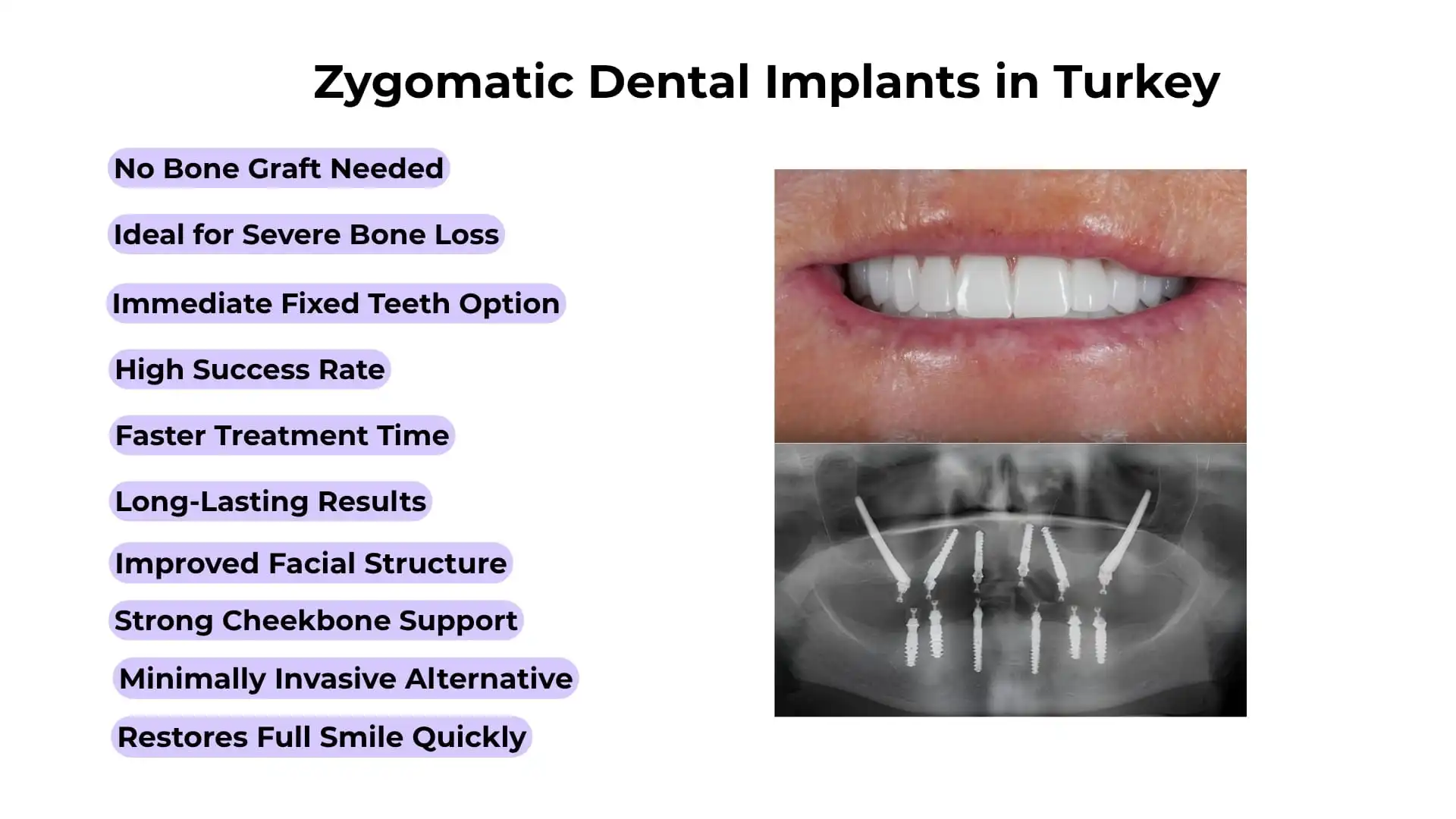 Zygomatic Dental Implants in Turkey

No Bone Graft Needed

Ideal for Severe Bone Loss

Immediate Fixed Teeth Option

High Success Rate

Faster Treatment Time

Long-Lasting Results

Improved Facial Structure

Strong Cheekbone Support

Minimally Invasive Alternative

Restores Full Smile Quickly